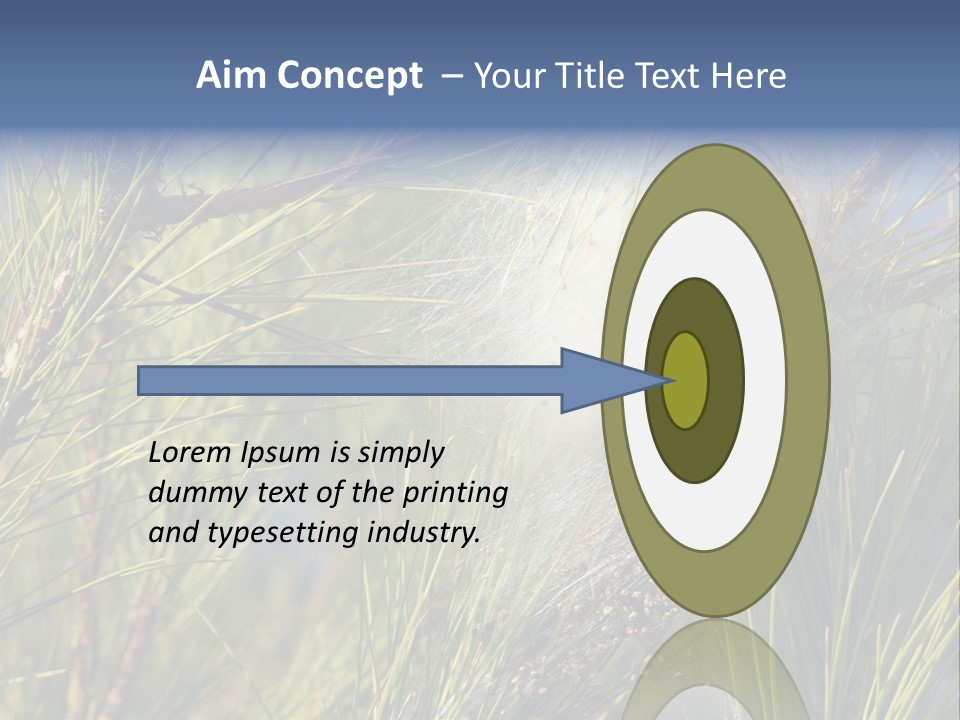 Aim Concept – Your Title Text Here

Lorem Ipsum is simply dummy text of the printing and typesetting industry.